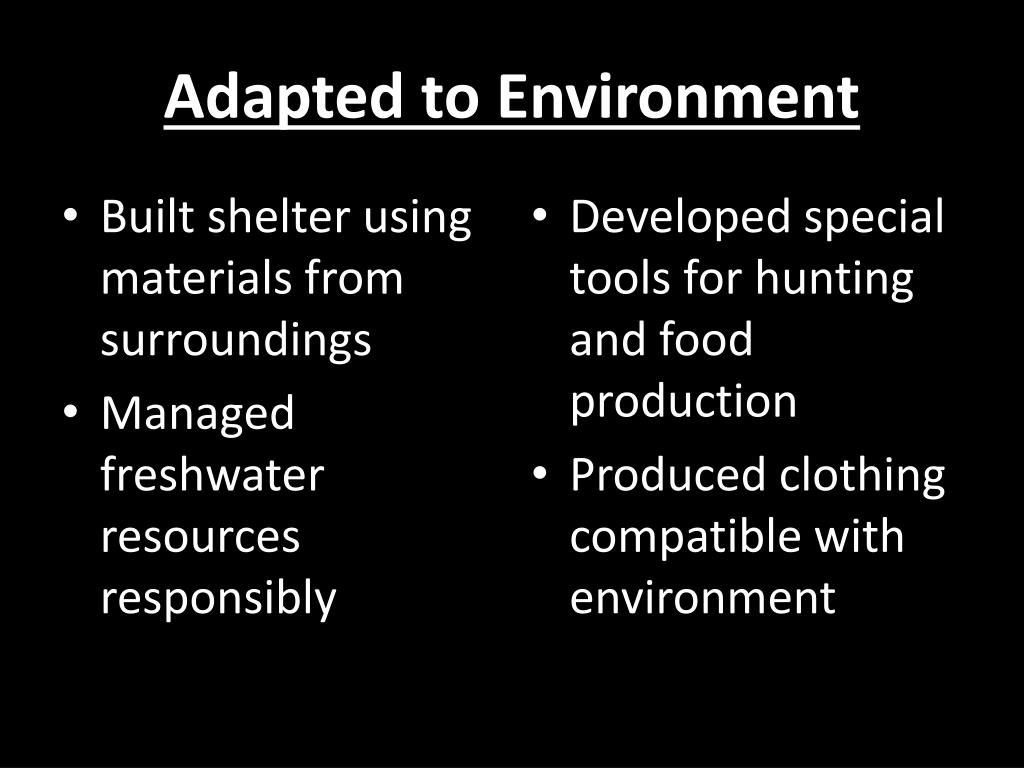 Adapted to Environment

• Built shelter using materials from surroundings
• Managed freshwater resources responsibly

• Developed special tools for hunting and food production
• Produced clothing compatible with environment